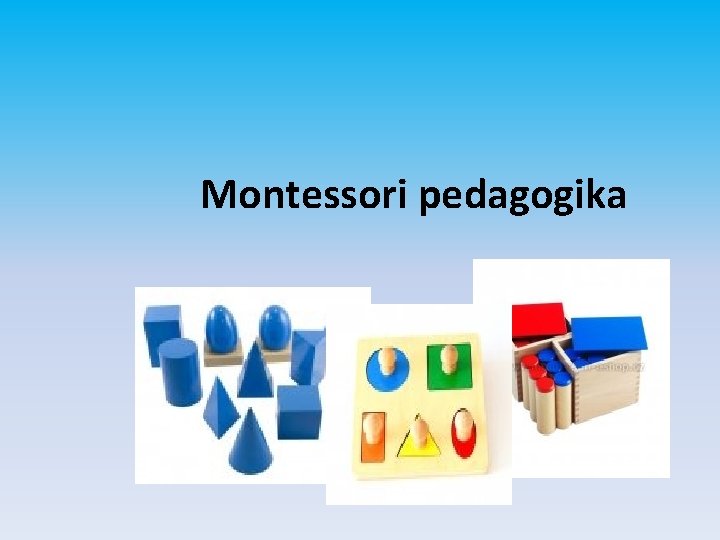 Montessori pedagogika